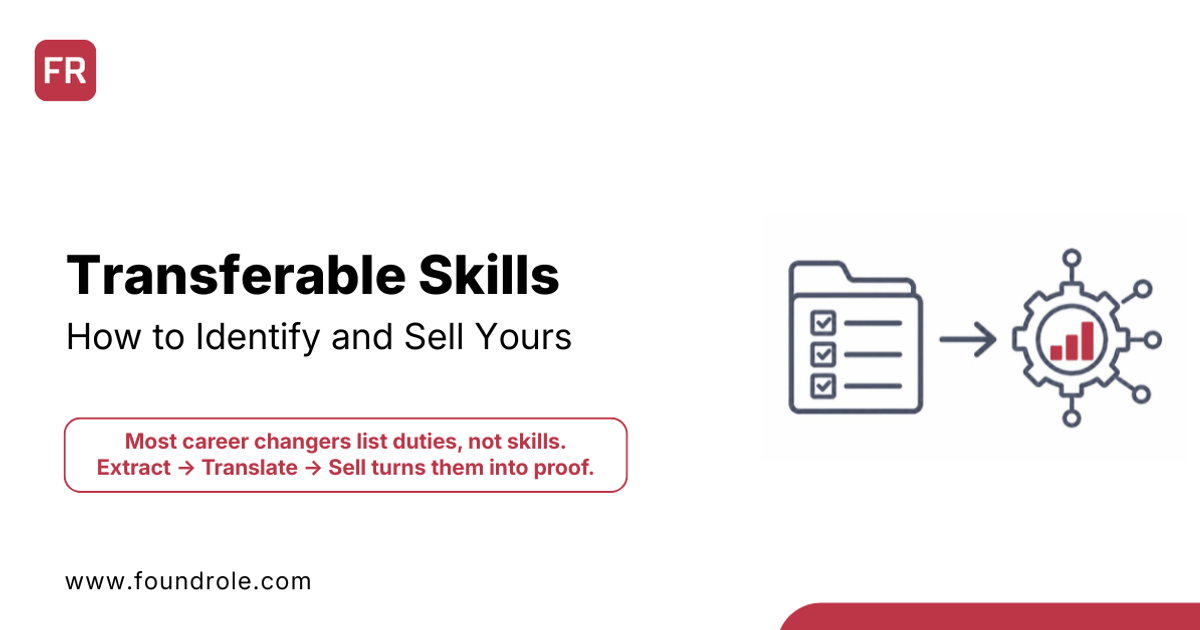 FR

Transferable Skills

How to Identify and Sell Yours

Most career changers list duties, not skills.
Extract → Translate → Sell turns them into proof.

www.foundrole.com